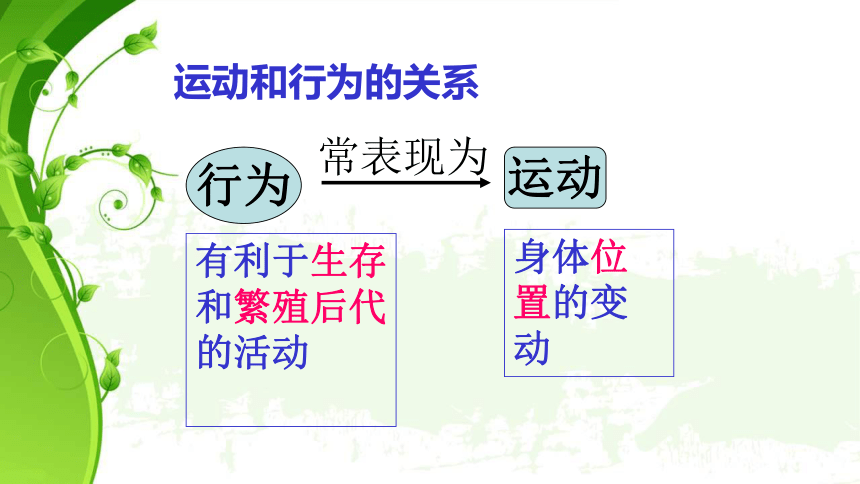 运动和行为的关系

行为 常表现为 运动

有利于生存和繁殖后代的活动

身体位置的变动